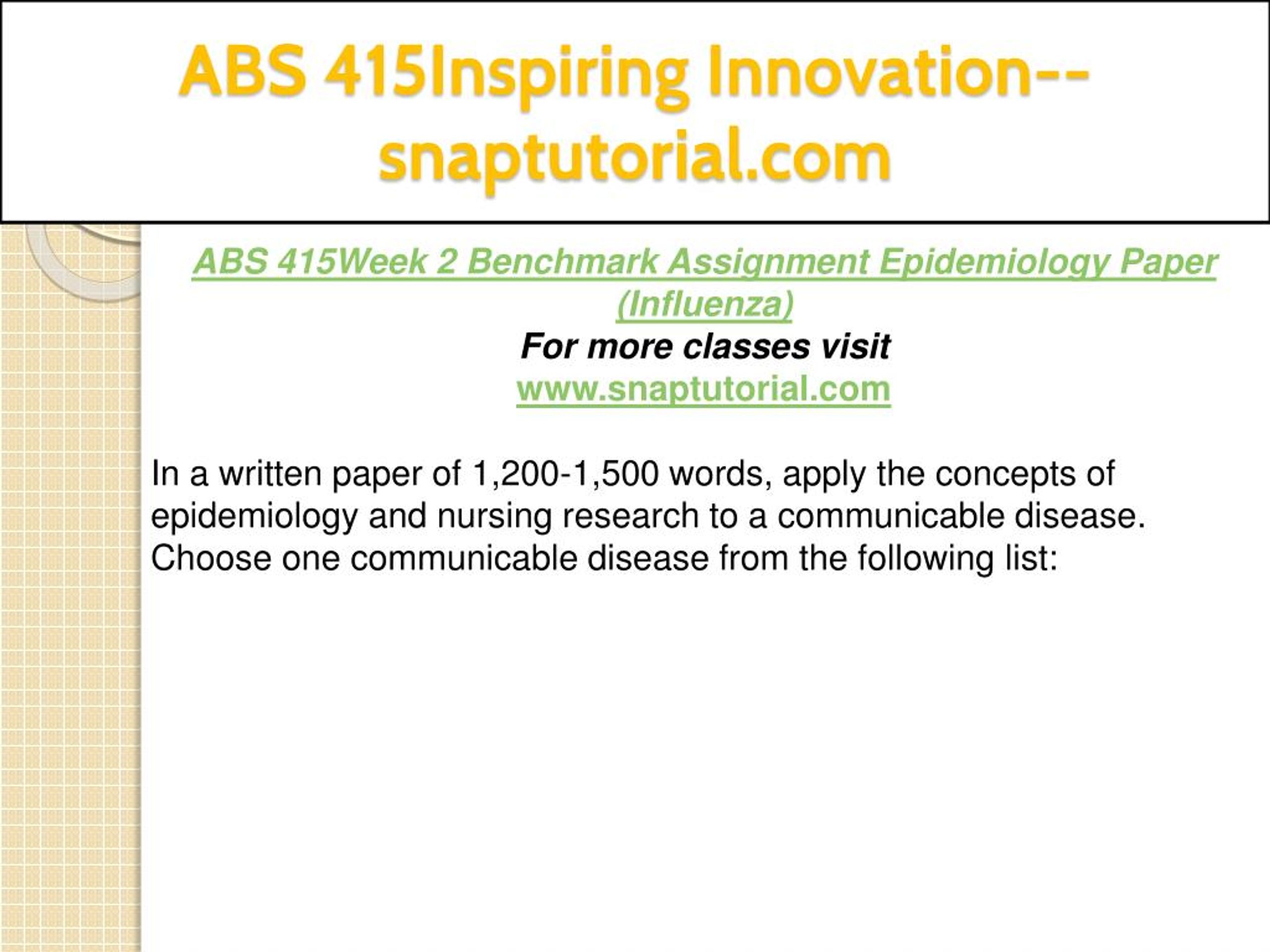 ABS 415Inspiring Innovation--snaptutorial.com

ABS 415Week 2 Benchmark Assignment Epidemiology Paper (Influenza)
For more classes visit
www.snaptutorial.com

In a written paper of 1,200-1,500 words, apply the concepts of epidemiology and nursing research to a communicable disease. Choose one communicable disease from the following list: